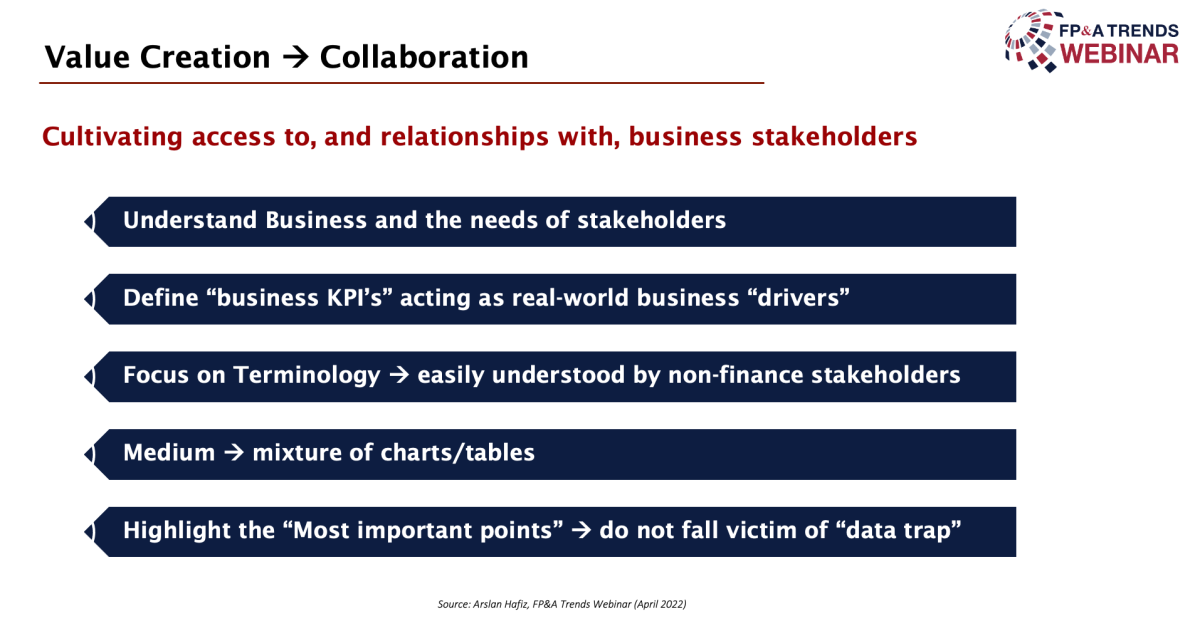 Value Creation → Collaboration

FP&A TRENDS WEBINAR

Cultivating access to, and relationships with, business stakeholders

Understand Business and the needs of stakeholders

Define “business KPI’s” acting as real-world business “drivers”

Focus on Terminology → easily understood by non-finance stakeholders

Medium → mixture of charts/tables

Highlight the “Most important points” → do not fall victim of “data trap”

Source: Arslan Hafiz, FP&A Trends Webinar (April 2022)